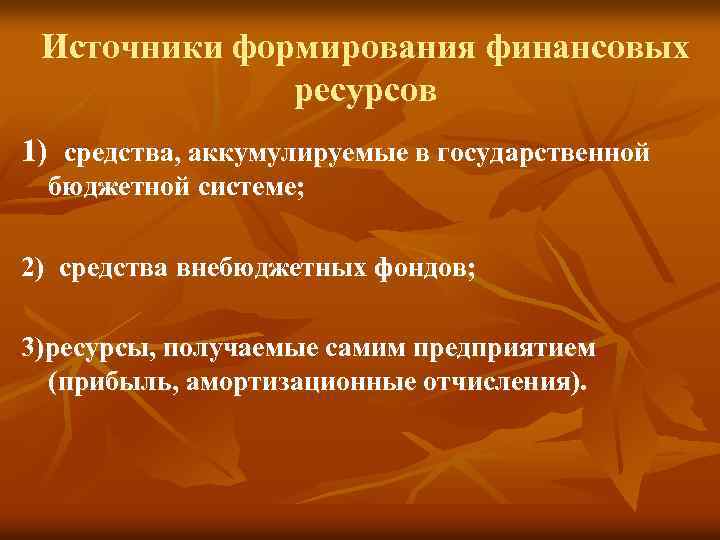 Источники формирования финансовых ресурсов

1) средства, аккумулируемые в государственной бюджетной системе;

2) средства внебюджетных фондов;

3)ресурсы, получаемые самим предприятием (прибыль, амортизационные отчисления).